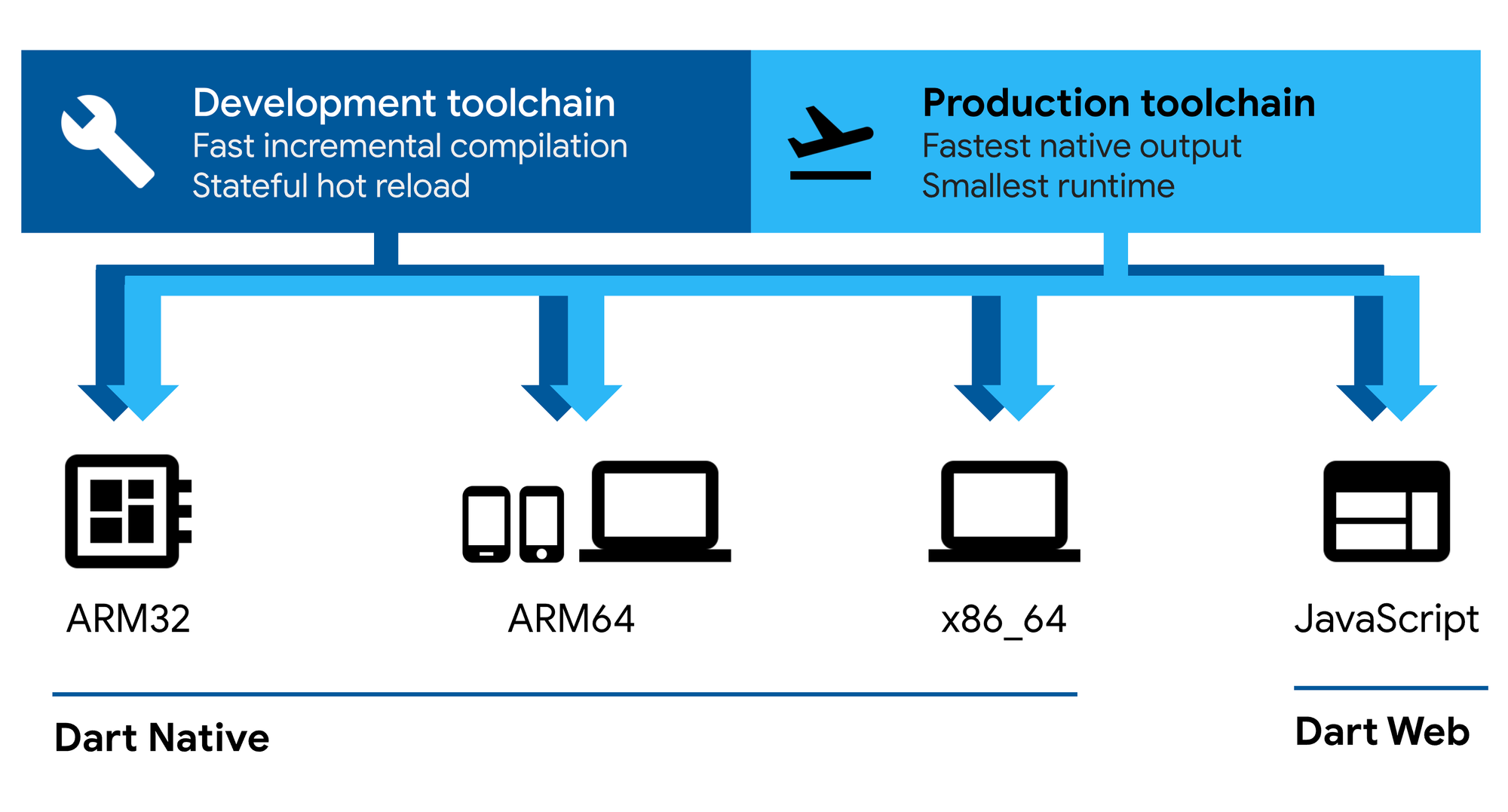 Development toolchain
Fast incremental compilation
Stateful hot reload

Production toolchain
Fastest native output
Smallest runtime

ARM32

ARM64

x86_64

JavaScript

Dart Native

Dart Web